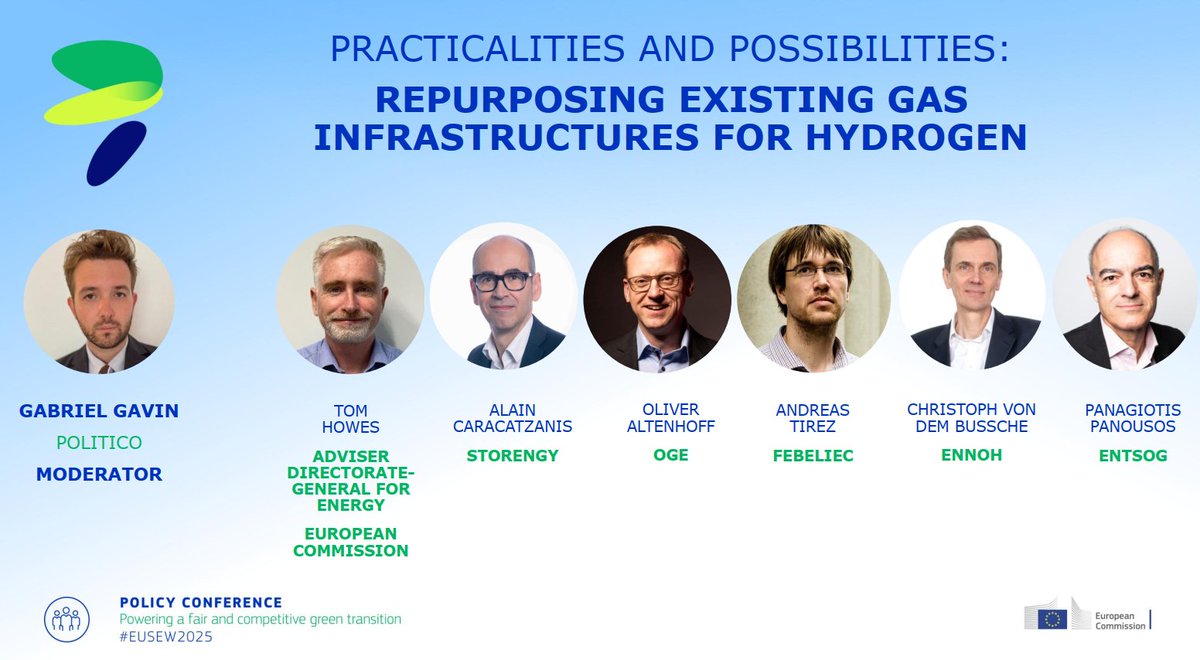 PRACTICALITIES AND POSSIBILITIES:

REPURPOSING EXISTING GAS INFRASTRUCTURES FOR HYDROGEN

GABRIEL GAVIN
POLITICO
MODERATOR

TOM HOWES
ADVISER DIRECTORATE-GENERAL FOR ENERGY
EUROPEAN COMMISSION

ALAIN CARACATZANIS
STORENGY

OLIVER ALTENHOFF
OGE

ANDREAS TIREZ
FEBELIEC

CHRISTOPH VON DEM BUSSCHE
ENNOH

PANAGIOTIS PANOUSOS
ENTSOG

POLICY CONFERENCE
Powering a fair and competitive green transition
#EUSEW2025

European Commission